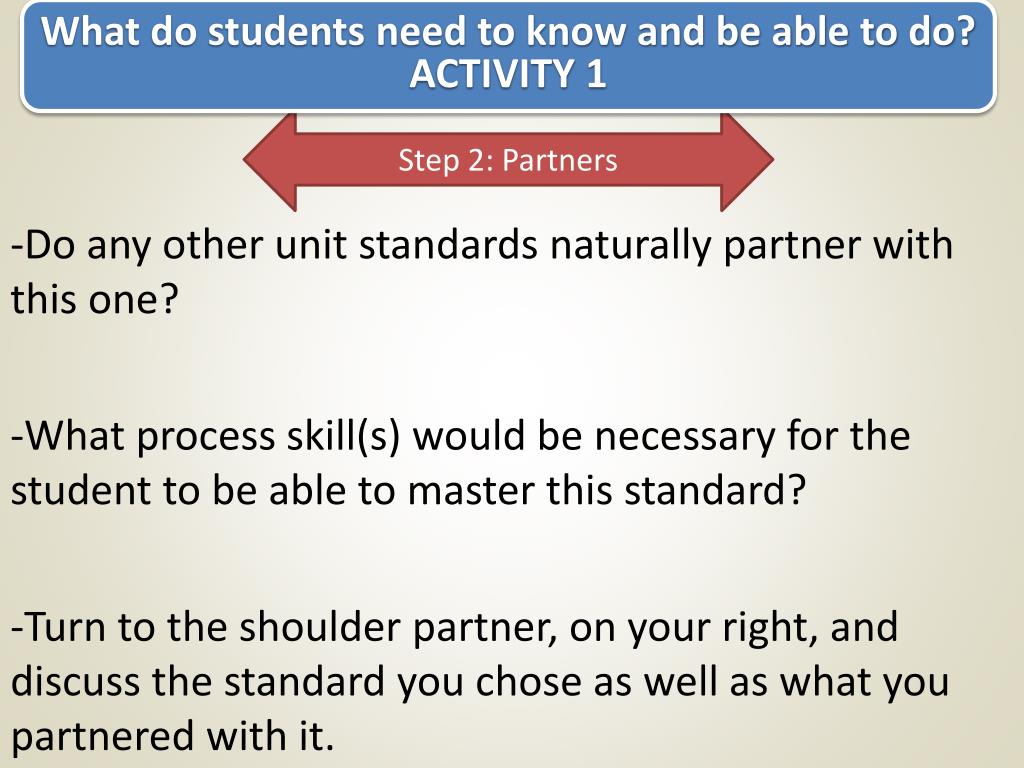 What do students need to know and be able to do?
ACTIVITY 1

Step 2: Partners

-Do any other unit standards naturally partner with this one?

-What process skill(s) would be necessary for the student to be able to master this standard?

-Turn to the shoulder partner, on your right, and discuss the standard you chose as well as what you partnered with it.